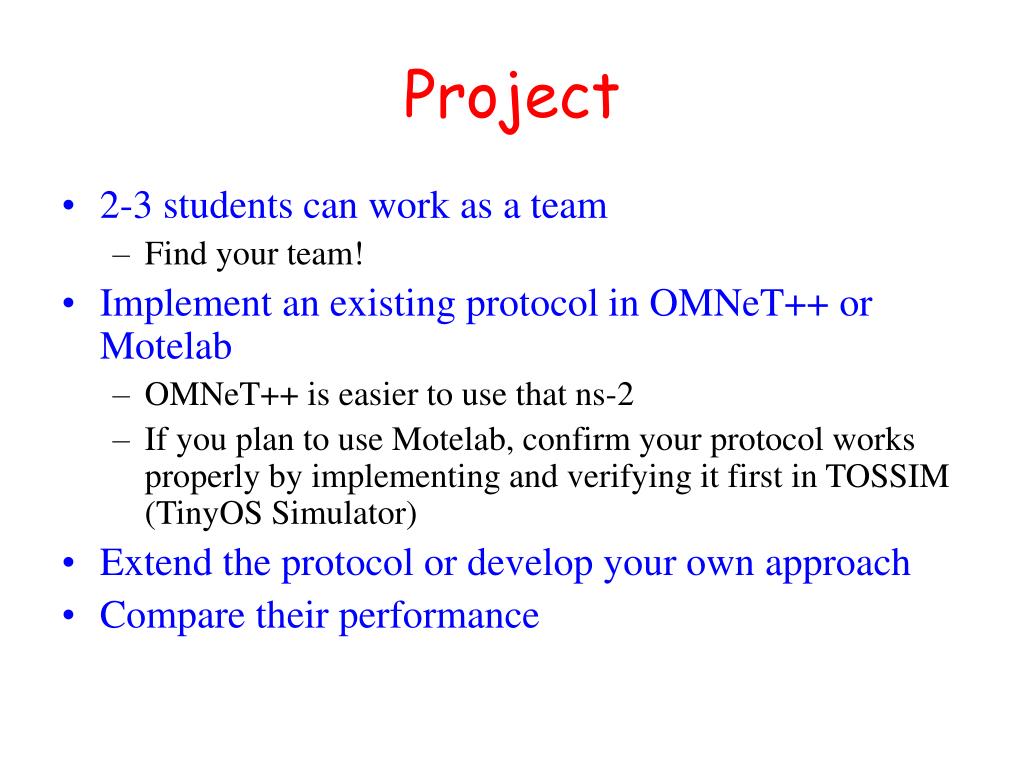 Project

• 2-3 students can work as a team
  – Find your team!
• Implement an existing protocol in OMNeT++ or Motelab
  – OMNeT++ is easier to use that ns-2
  – If you plan to use Motelab, confirm your protocol works properly by implementing and verifying it first in TOSSIM (TinyOS Simulator)
• Extend the protocol or develop your own approach
• Compare their performance